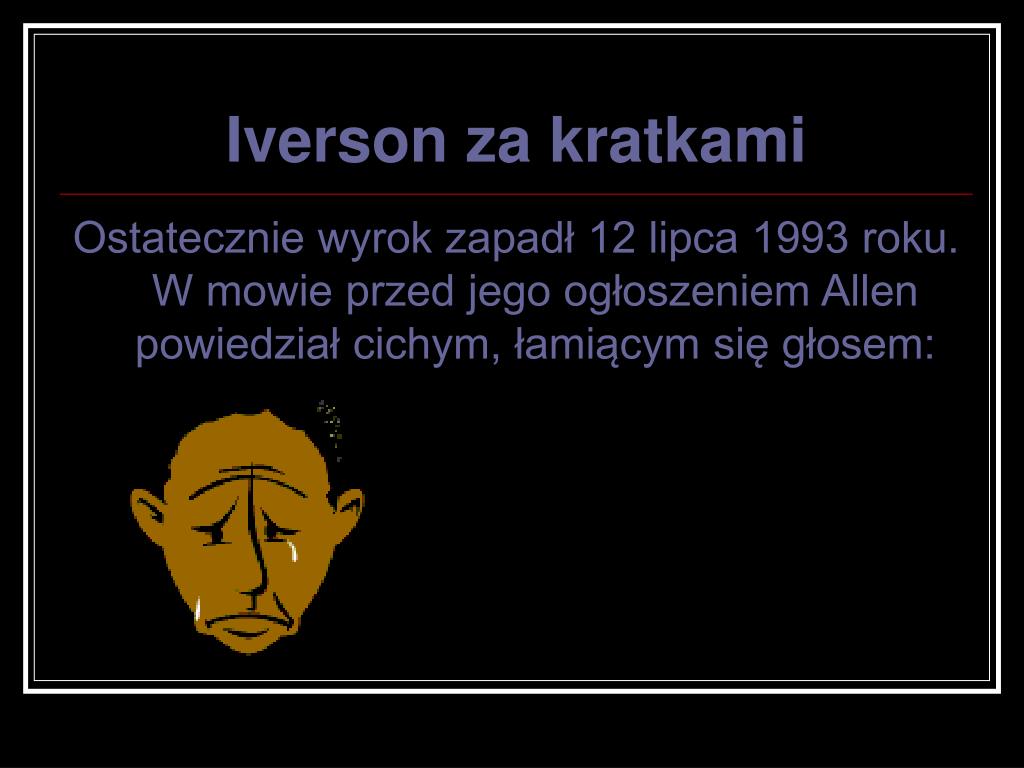 Iverson za kratkami

Ostatecznie wyrok zapadł 12 lipca 1993 roku. W mowie przed jego ogłoszeniem Allen powiedział cichym, łamiącym się głosem: